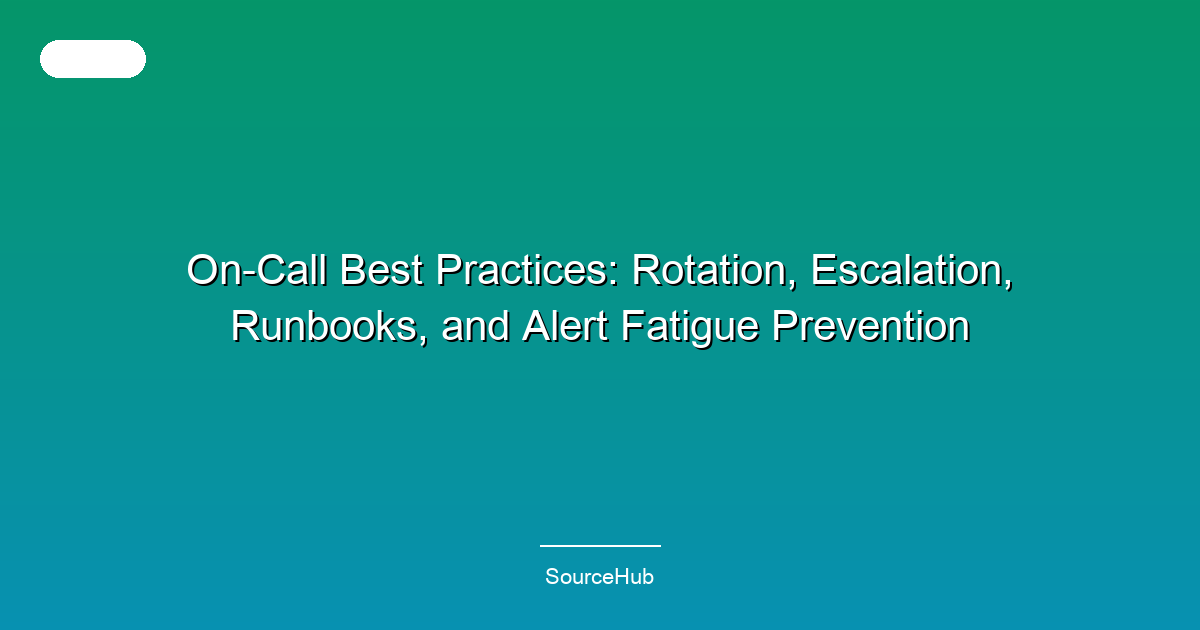 On-Call Best Practices: Rotation, Escalation, Runbooks, and Alert Fatigue Prevention

SourceHub